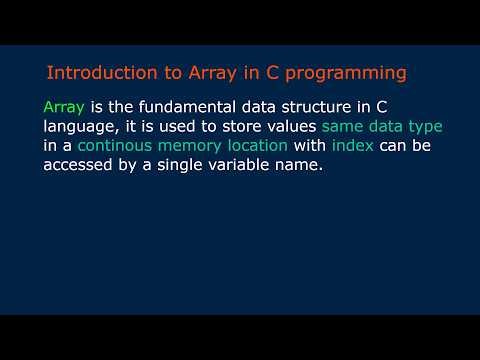 Introduction to Array in C programming

Array is the fundamental data structure in C language, it is used to store values same data type in a continous memory location with index can be accessed by a single variable name.